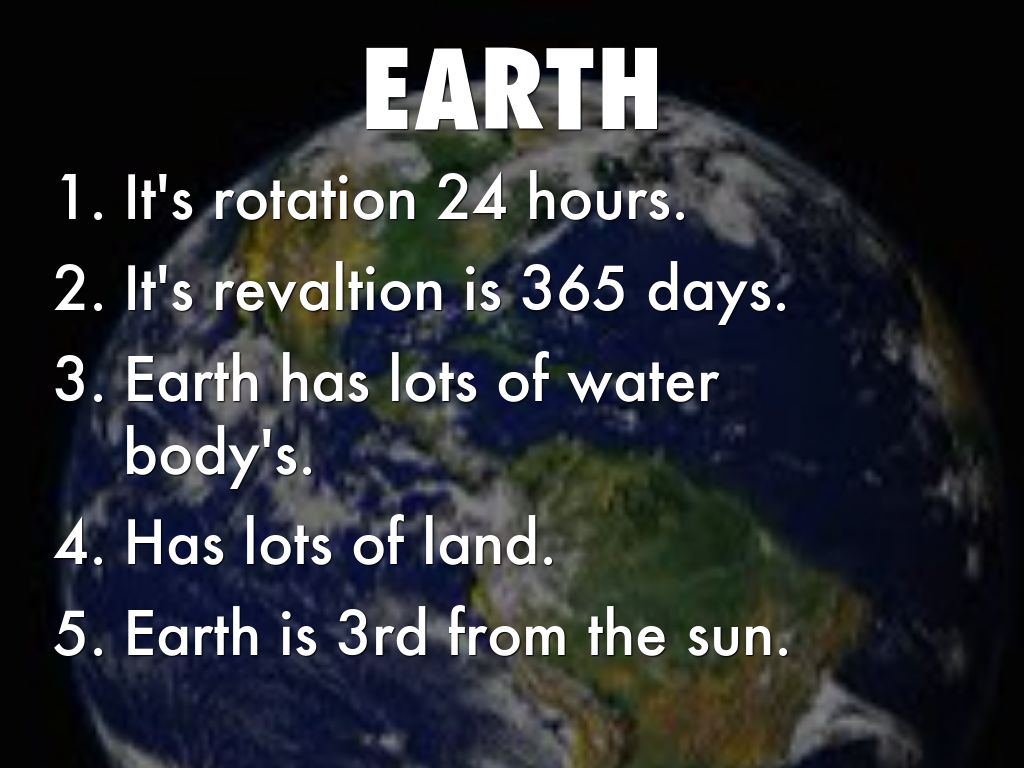 EARTH

1. It's rotation 24 hours.
2. It's revaltion is 365 days.
3. Earth has lots of water body's.
4. Has lots of land.
5. Earth is 3rd from the sun.